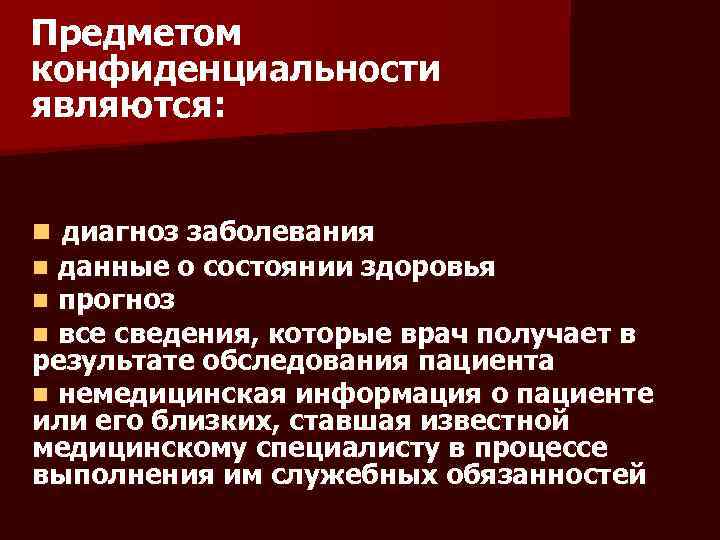 Предметом конфиденциальности являются:

■ диагноз заболевания
■ данные о состоянии здоровья
■ прогноз
■ все сведения, которые врач получает в результате обследования пациента
■ немедицинская информация о пациенте или его близких, ставшая известной медицинскому специалисту в процессе выполнения им служебных обязанностей